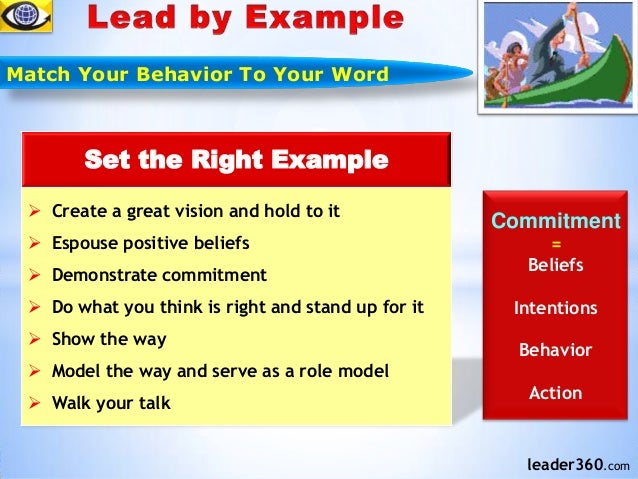 Lead by Example

Match Your Behavior To Your Word

Set the Right Example

➢ Create a great vision and hold to it
➢ Espouse positive beliefs
➢ Demonstrate commitment
➢ Do what you think is right and stand up for it
➢ Show the way
➢ Model the way and serve as a role model
➢ Walk your talk

Commitment
=
Beliefs

Intentions

Behavior

Action

leader360.com